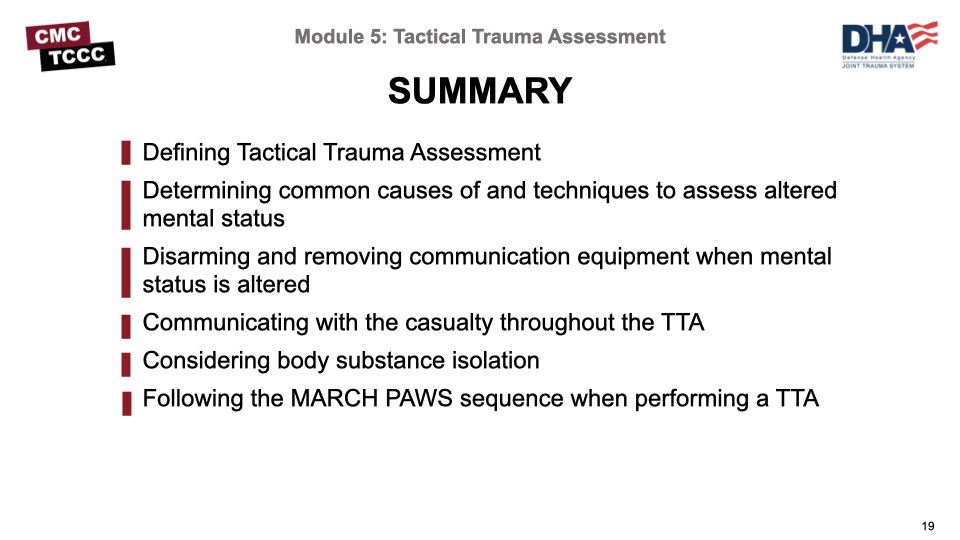 CMC
TCCC

Module 5: Tactical Trauma Assessment

DHA
Defense Health Agency
JOINT TRAUMA SYSTEM

SUMMARY

Defining Tactical Trauma Assessment

Determining common causes of and techniques to assess altered mental status

Disarming and removing communication equipment when mental status is altered

Communicating with the casualty throughout the TTA

Considering body substance isolation

Following the MARCH PAWS sequence when performing a TTA

19